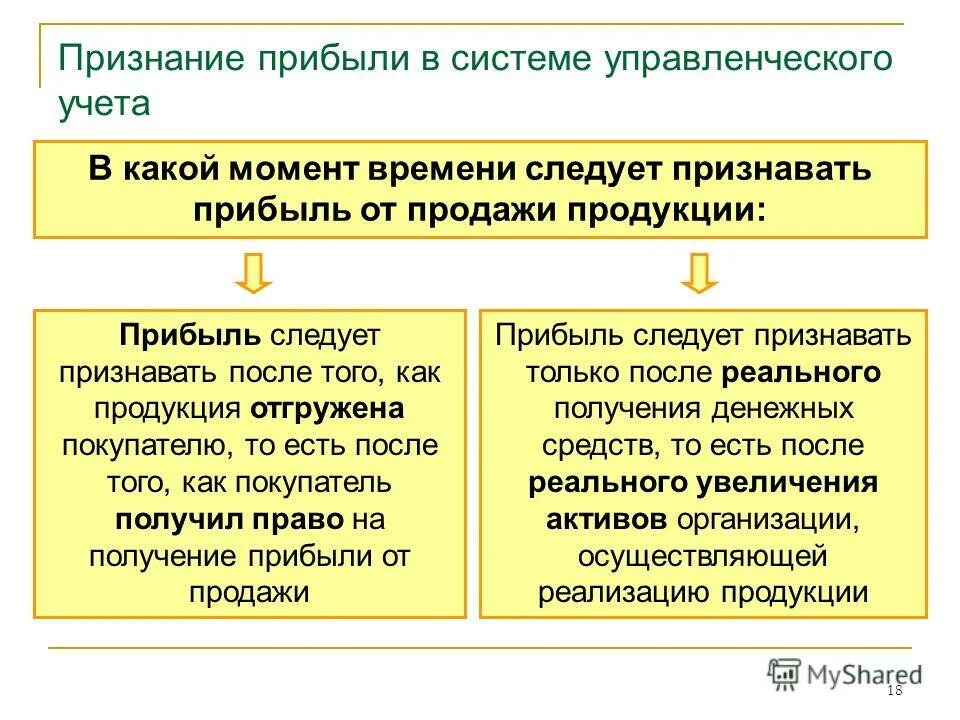 Признание прибыли в системе управленческого учета

В какой момент времени следует признавать прибыль от продажи продукции:

Прибыль следует признавать после того, как продукция отгружена покупателю, то есть после того, как покупатель получил право на получение прибыли от продажи

Прибыль следует признавать только после реального получения денежных средств, то есть после реального увеличения активов организации, осуществляющей реализацию продукции

MyShared

18